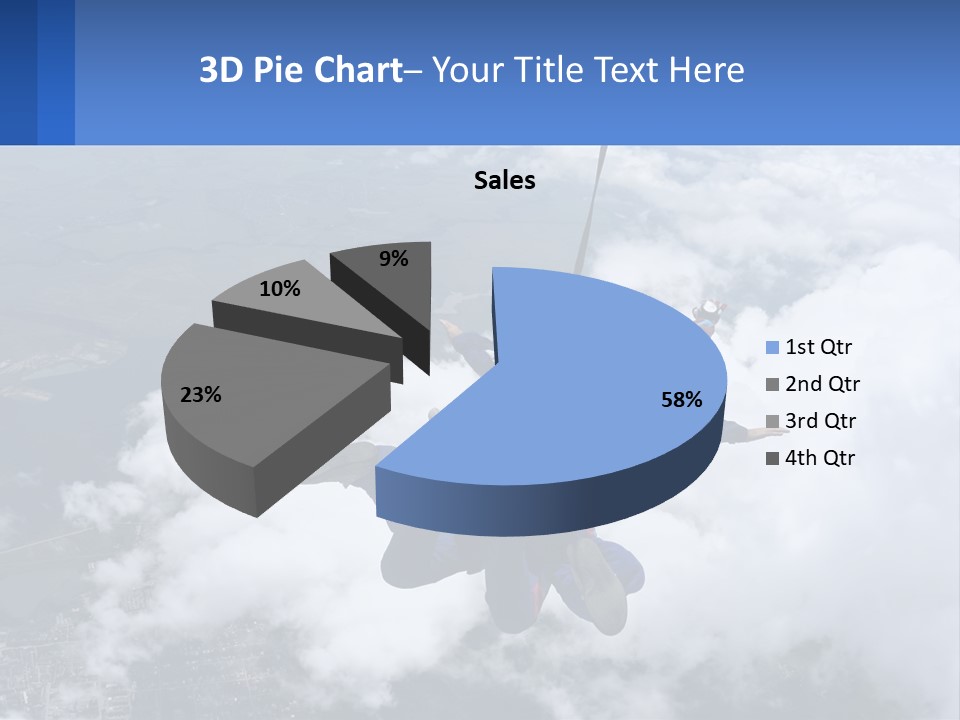 3D Pie Chart– Your Title Text Here

Sales

9%

10%

23%

58%

1st Qtr
2nd Qtr
3rd Qtr
4th Qtr